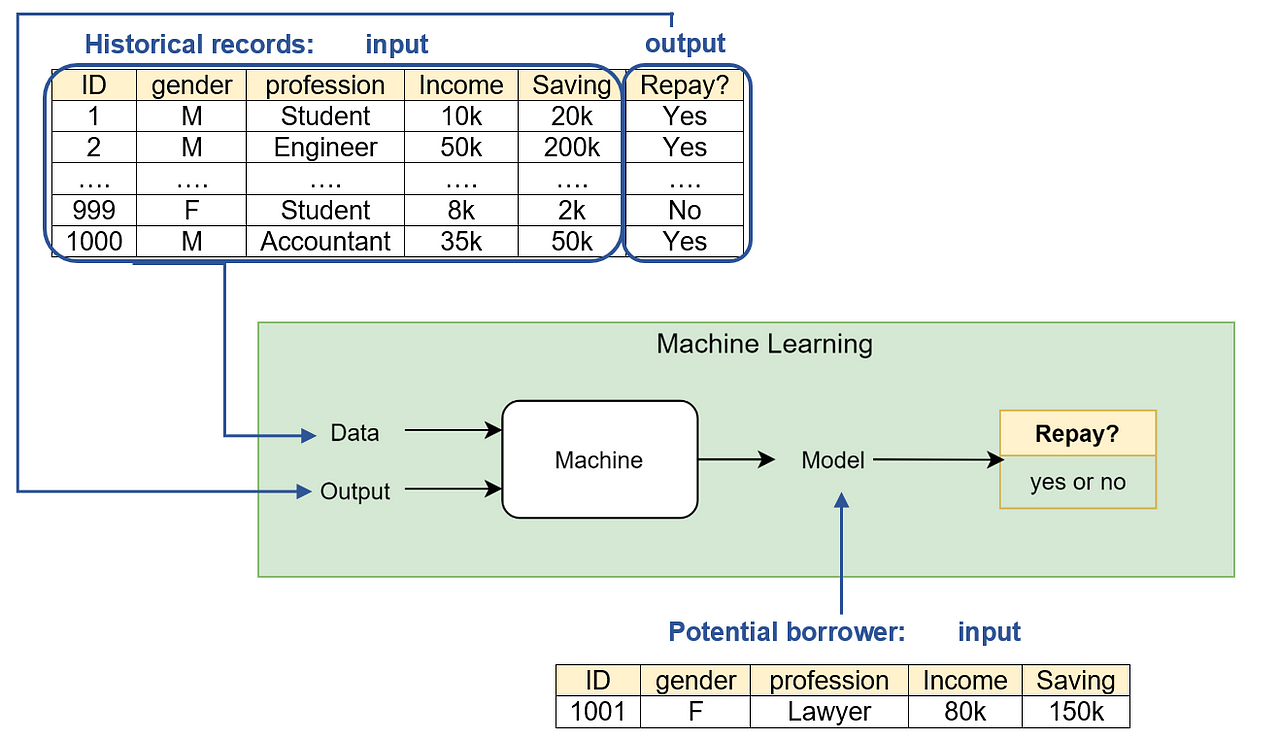 Historical records: input

output

| ID | gender | profession | Income | Saving | Repay? |
|---|---|---|---|---|---|
| 1 | M | Student | 10k | 20k | Yes |
| 2 | M | Engineer | 50k | 200k | Yes |
| …. | …. | …. | …. | …. | …. |
| 999 | F | Student | 8k | 2k | No |
| 1000 | M | Accountant | 35k | 50k | Yes |

Machine Learning

Data

Output

Machine

Model

Repay?

yes or no

Potential borrower: input

| ID | gender | profession | Income | Saving |
|---|---|---|---|---|
| 1001 | F | Lawyer | 80k | 150k |